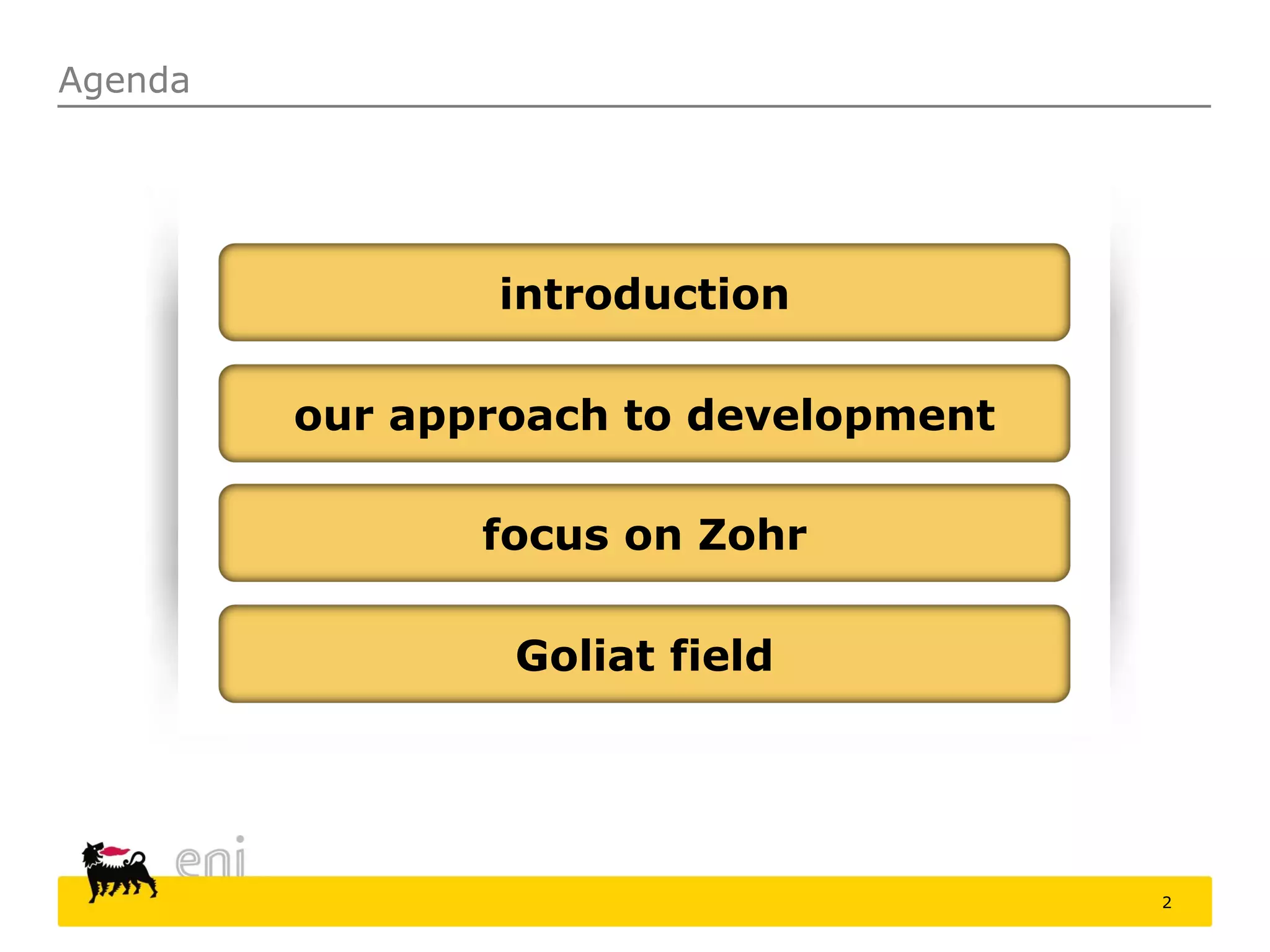 Agenda

introduction

our approach to development

focus on Zohr

Goliat field

eni

2